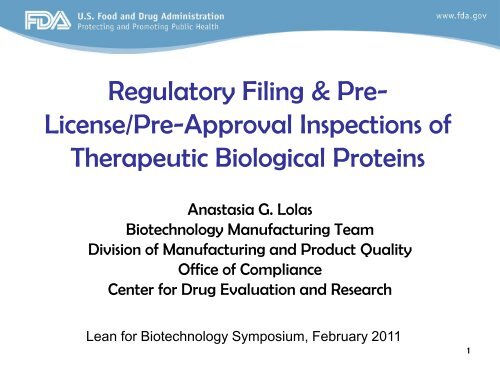 FDA U.S. Food and Drug Administration
Protecting and Promoting Public Health

www.fda.gov

Regulatory Filing & Pre-License/Pre-Approval Inspections of Therapeutic Biological Proteins

Anastasia G. Lolas
Biotechnology Manufacturing Team
Division of Manufacturing and Product Quality
Office of Compliance
Center for Drug Evaluation and Research

Lean for Biotechnology Symposium, February 2011

1